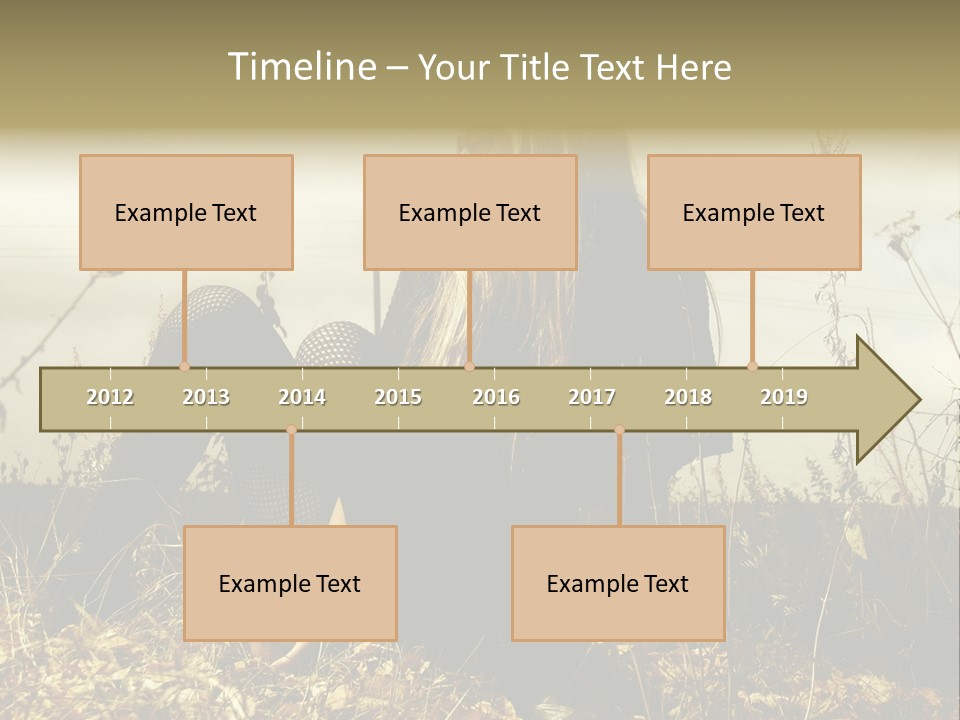 Timeline – Your Title Text Here

Example Text

Example Text

Example Text

2012
2013
2014
2015
2016
2017
2018
2019

Example Text

Example Text